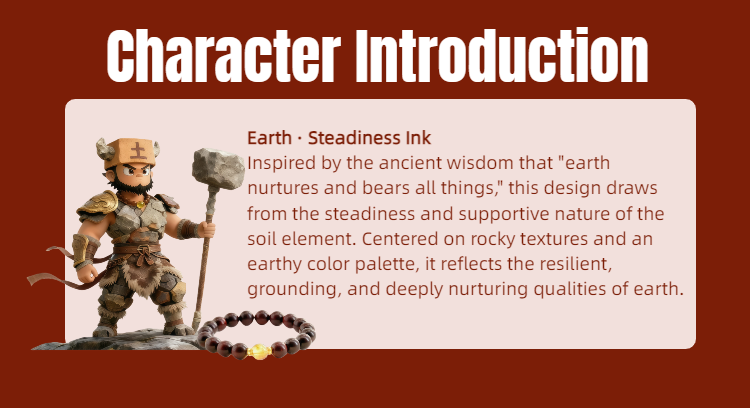 Character Introduction

土

Earth · Steadiness Ink
Inspired by the ancient wisdom that "earth nurtures and bears all things," this design draws from the steadiness and supportive nature of the soil element. Centered on rocky textures and an earthy color palette, it reflects the resilient, grounding, and deeply nurturing qualities of earth.